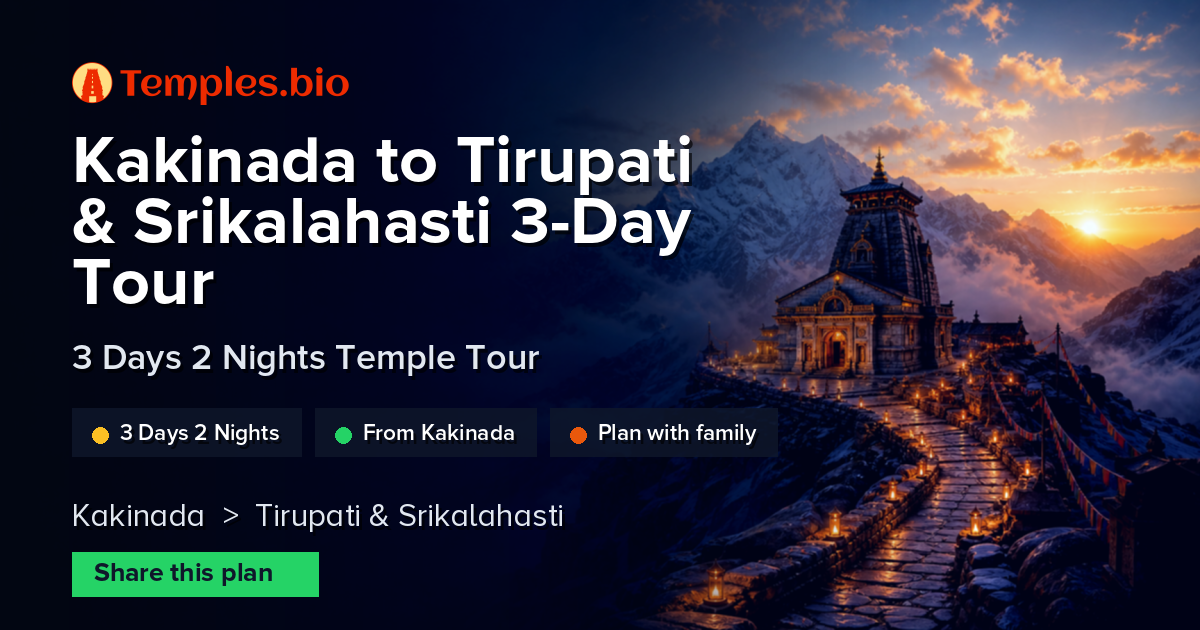 Temples.bio

Kakinada to Tirupati & Srikalahasti 3-Day Tour

3 Days 2 Nights Temple Tour

3 Days 2 Nights

From Kakinada

Plan with family

Kakinada > Tirupati & Srikalahasti

Share this plan